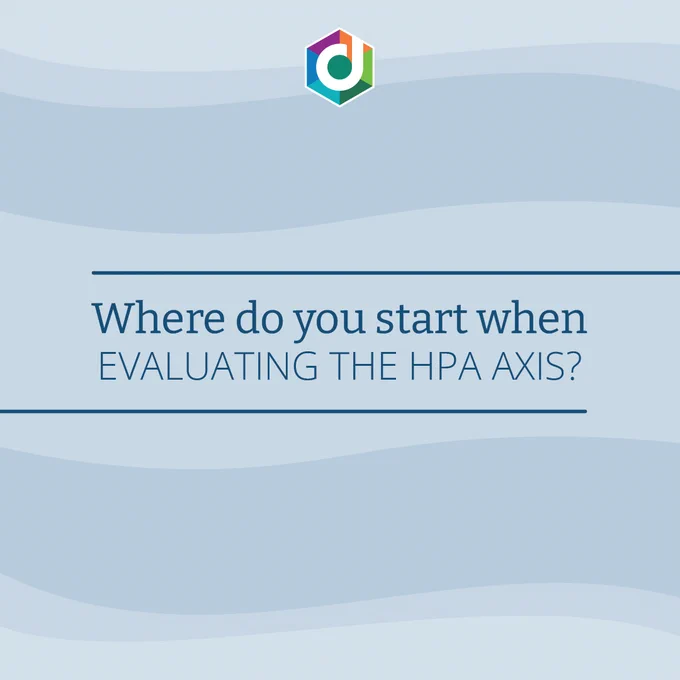 Where do you start when
EVALUATING THE HPA AXIS?